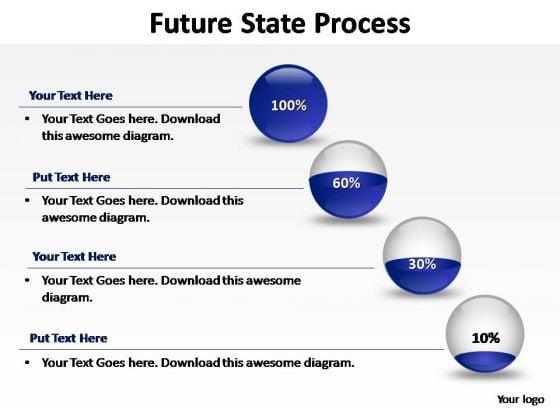 Future State Process

Your Text Here

• Your Text Goes here. Download this awesome diagram.

100%

Put Text Here

• Your Text Goes here. Download this awesome diagram.

60%

Your Text Here

• Your Text Goes here. Download this awesome diagram.

30%

Put Text Here

• Your Text Goes here. Download this awesome diagram.

10%

Your logo